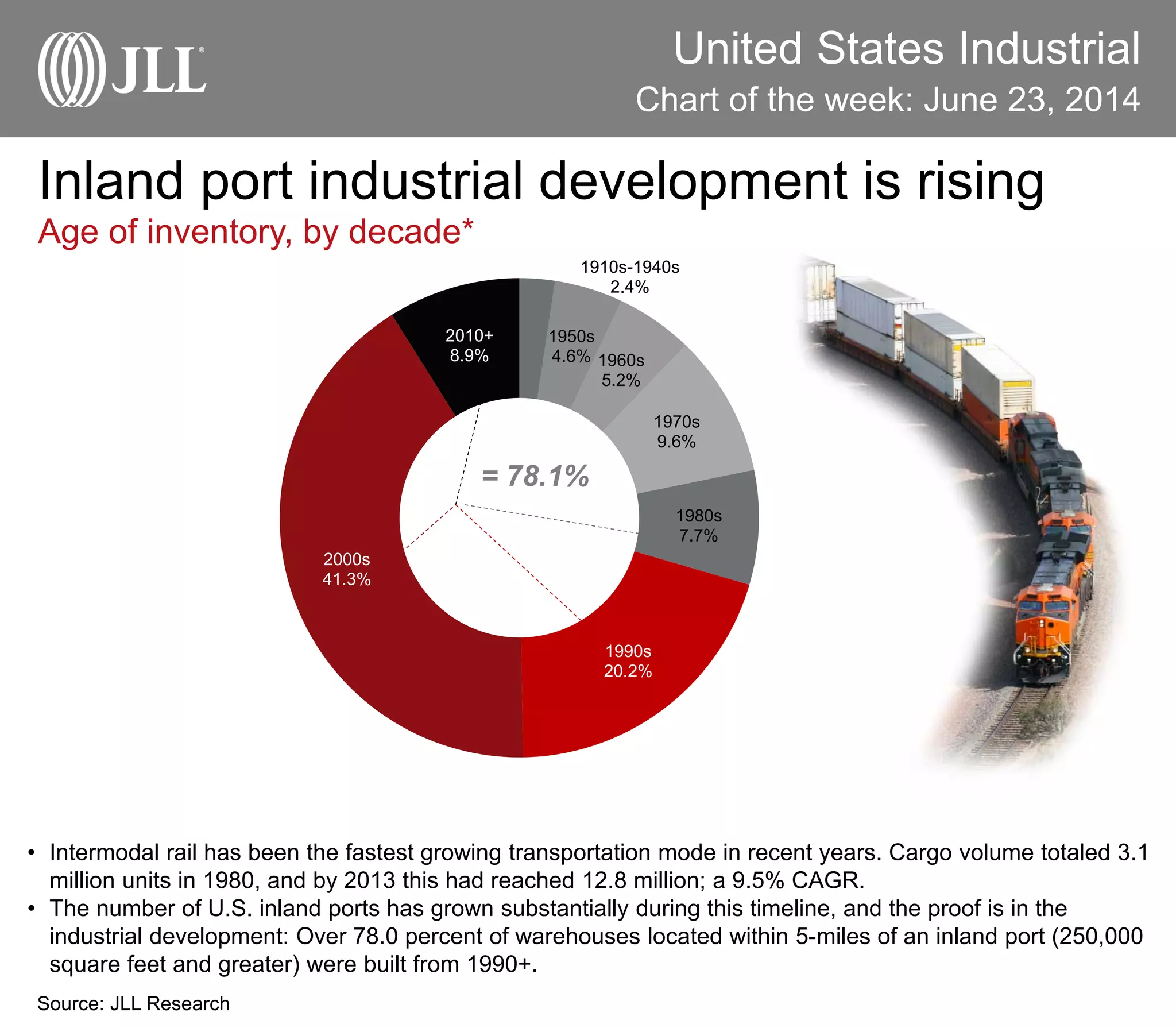 JLL®

United States Industrial
Chart of the week: June 23, 2014

Inland port industrial development is rising
Age of inventory, by decade*

1910s-1940s
2.4%

1950s
4.6%

1960s
5.2%

1970s
9.6%

1980s
7.7%

1990s
20.2%

2000s
41.3%

2010+
8.9%

= 78.1%

• Intermodal rail has been the fastest growing transportation mode in recent years. Cargo volume totaled 3.1 million units in 1980, and by 2013 this had reached 12.8 million; a 9.5% CAGR.
• The number of U.S. inland ports has grown substantially during this timeline, and the proof is in the industrial development: Over 78.0 percent of warehouses located within 5-miles of an inland port (250,000 square feet and greater) were built from 1990+.

Source: JLL Research